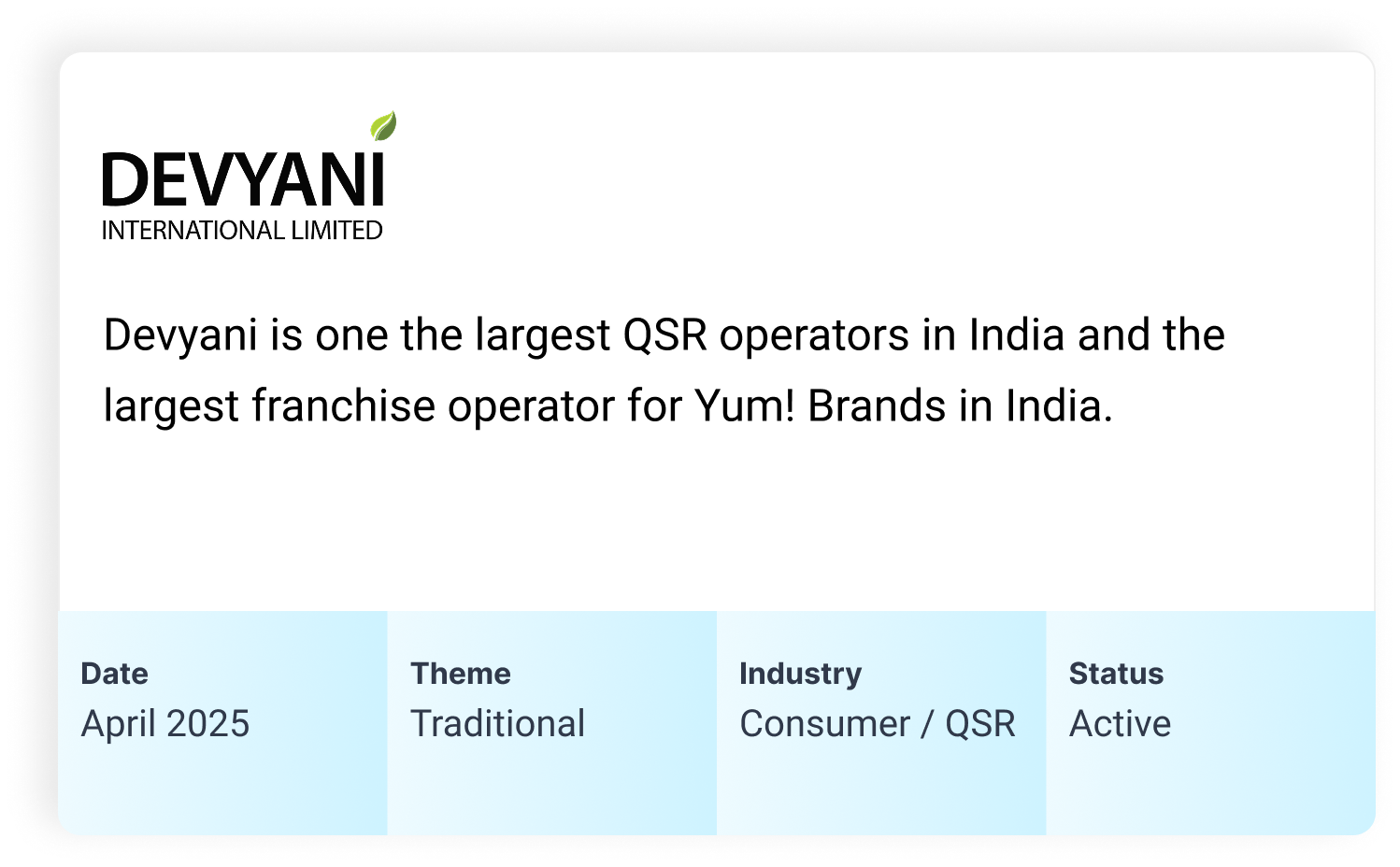 DEVYANI
INTERNATIONAL LIMITED

Devyani is one the largest QSR operators in India and the largest franchise operator for Yum! Brands in India.

Date
April 2025

Theme
Traditional

Industry
Consumer / QSR

Status
Active